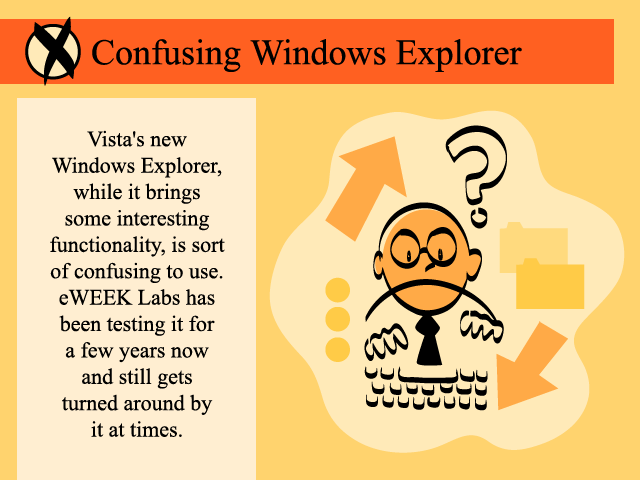 Confusing Windows Explorer

Vista's new Windows Explorer, while it brings some interesting functionality, is sort of confusing to use. eWEEK Labs has been testing it for a few years now and still gets turned around by it at times.